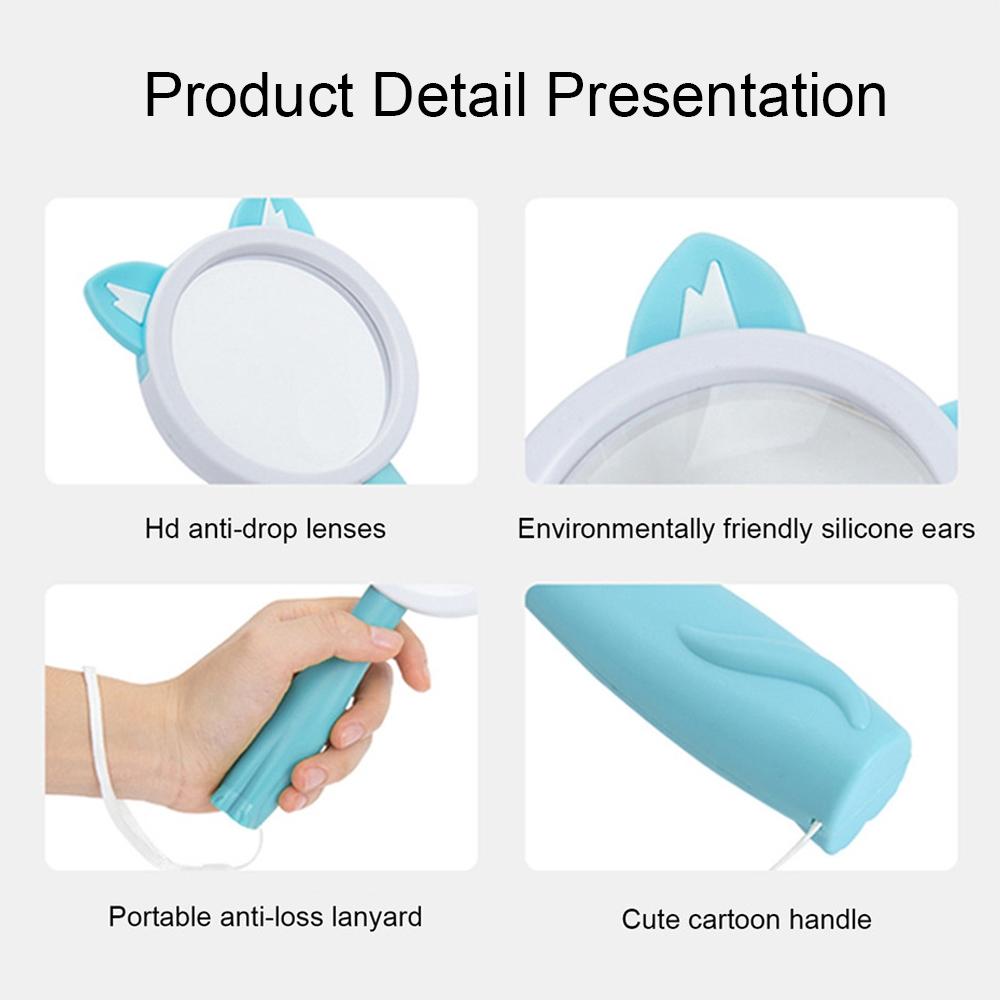 Product Detail Presentation

Hd anti-drop lenses

Environmentally friendly silicone ears

Portable anti-loss lanyard

Cute cartoon handle